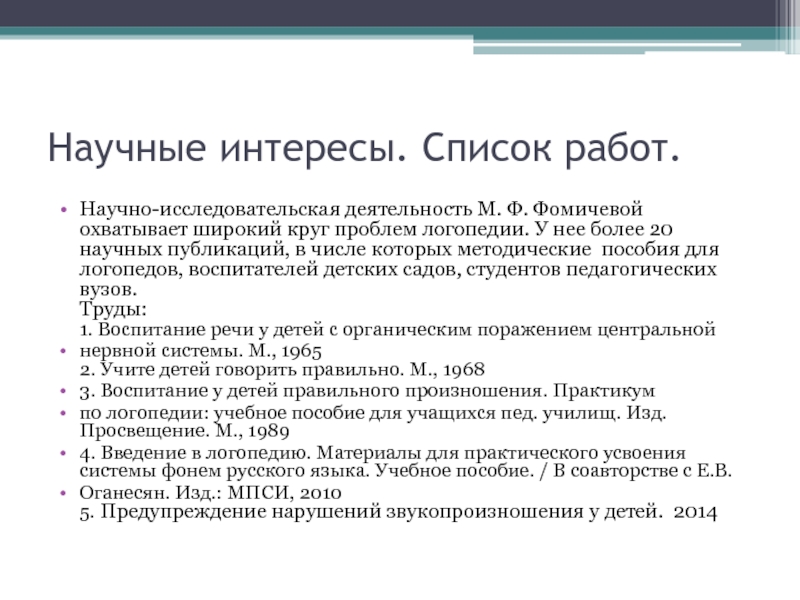 Научные интересы. Список работ.

• Научно-исследовательская деятельность М. Ф. Фомичевой охватывает широкий круг проблем логопедии. У нее более 20 научных публикаций, в числе которых методические пособия для логопедов, воспитателей детских садов, студентов педагогических вузов.
Труды:
1. Воспитание речи у детей с органическим поражением центральной
• нервной системы. М., 1965
2. Учите детей говорить правильно. М., 1968
• 3. Воспитание у детей правильного произношения. Практикум
• по логопедии: учебное пособие для учащихся пед. училищ. Изд. Просвещение. М., 1989
• 4. Введение в логопедию. Материалы для практического усвоения системы фонем русского языка. Учебное пособие. / В соавторстве с Е.В.
• Оганесян. Изд.: МПСИ, 2010
5. Предупреждение нарушений звукопроизношения у детей. 2014